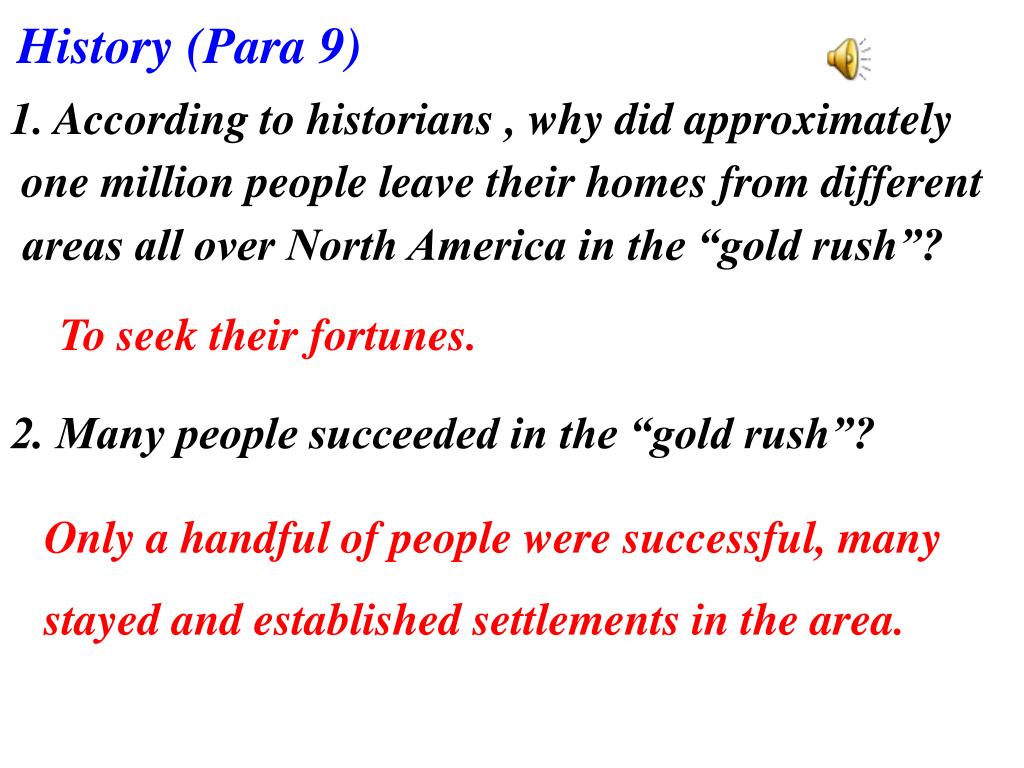 History (Para 9)

1. According to historians , why did approximately one million people leave their homes from different areas all over North America in the “gold rush”?

To seek their fortunes.

2. Many people succeeded in the “gold rush”?

Only a handful of people were successful, many stayed and established settlements in the area.